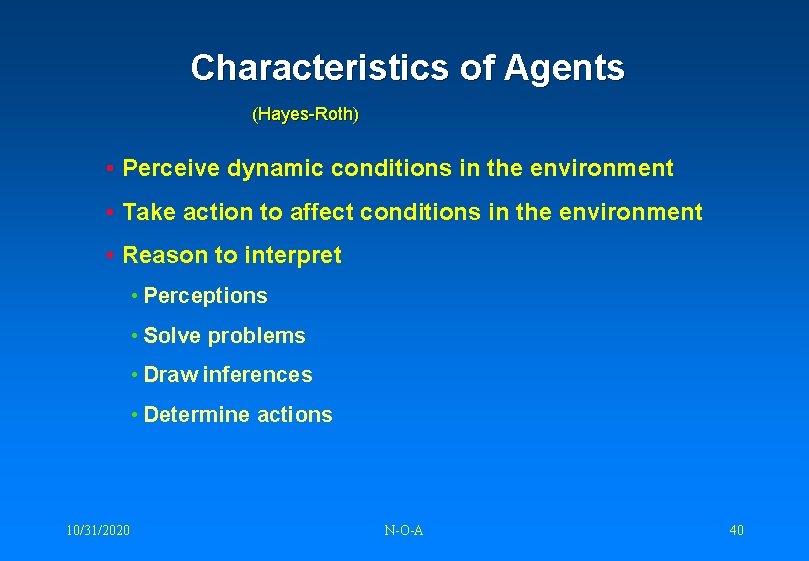 Characteristics of Agents

(Hayes-Roth)

• Perceive dynamic conditions in the environment
• Take action to affect conditions in the environment
• Reason to interpret
  • Perceptions
  • Solve problems
  • Draw inferences
  • Determine actions

10/31/2020 N-O-A 40